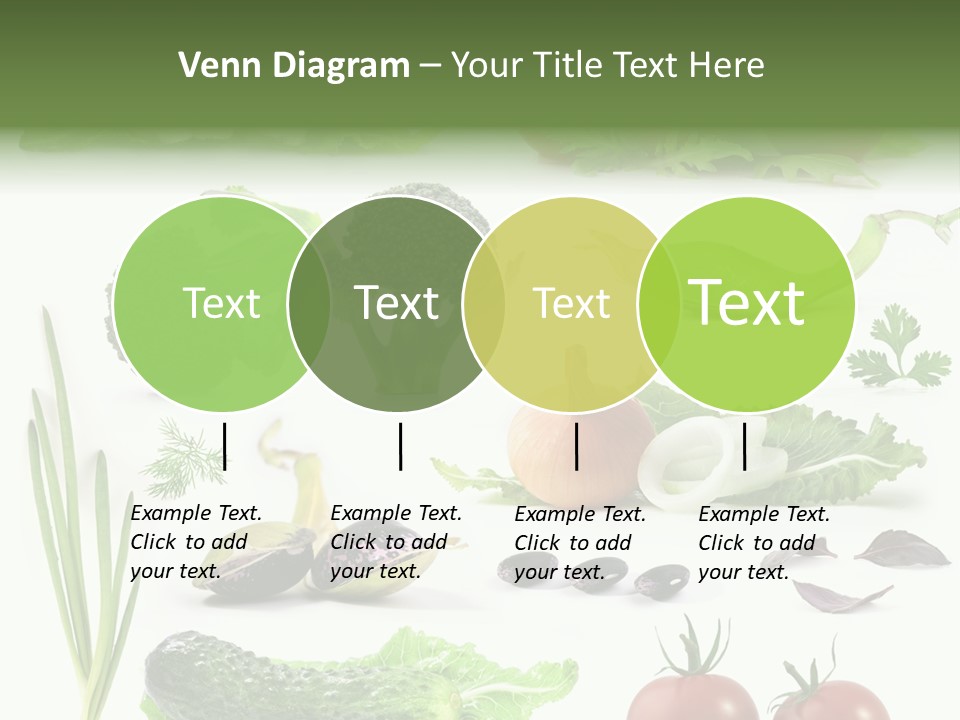 Venn Diagram – Your Title Text Here

Text

Text

Text

Text

Example Text. Click to add your text.

Example Text. Click to add your text.

Example Text. Click to add your text.

Example Text. Click to add your text.